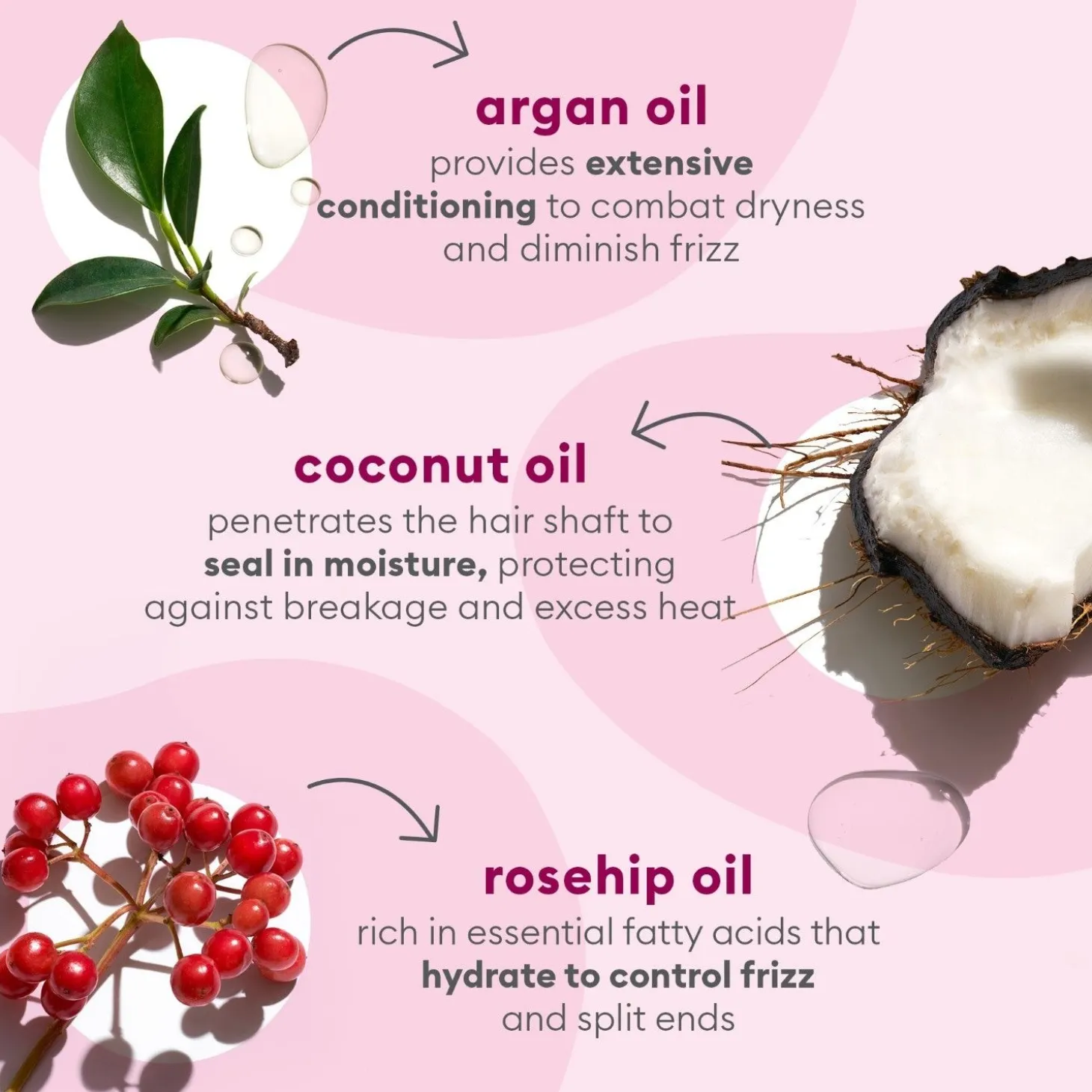 argan oil
provides extensive conditioning to combat dryness and diminish frizz

coconut oil
penetrates the hair shaft to seal in moisture, protecting against breakage and excess heat

rosehip oil
rich in essential fatty acids that hydrate to control frizz and split ends